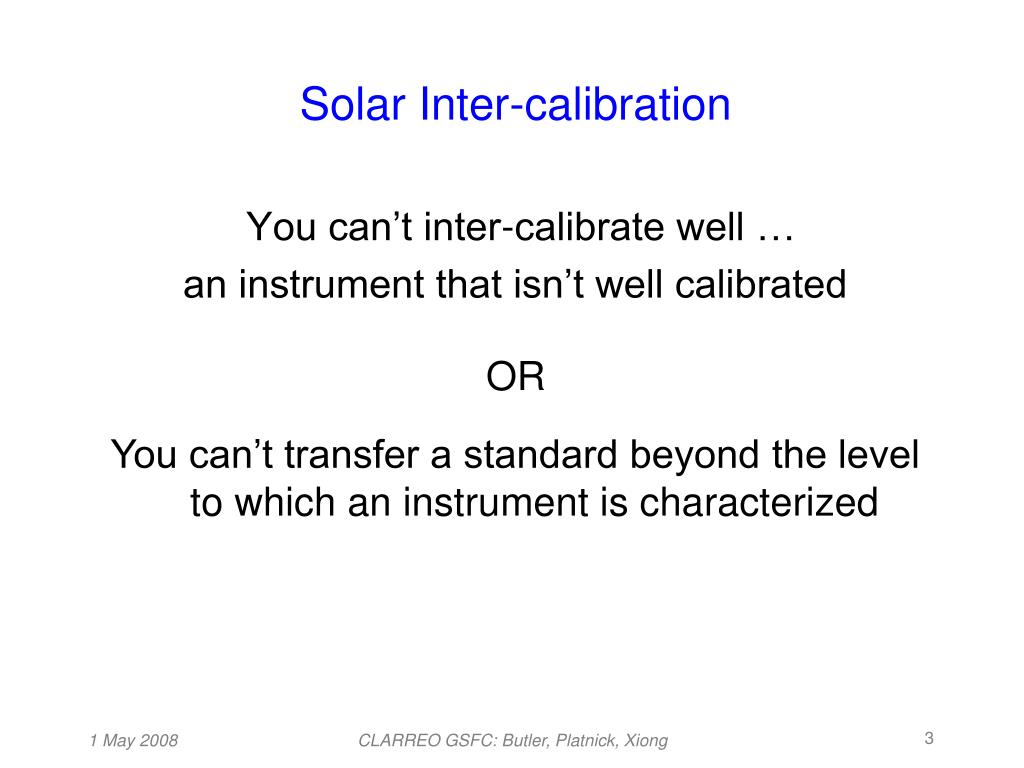 Solar Inter-calibration

You can’t inter-calibrate well …
an instrument that isn’t well calibrated

OR

You can’t transfer a standard beyond the level to which an instrument is characterized

1 May 2008

CLARREO GSFC: Butler, Platnick, Xiong

3